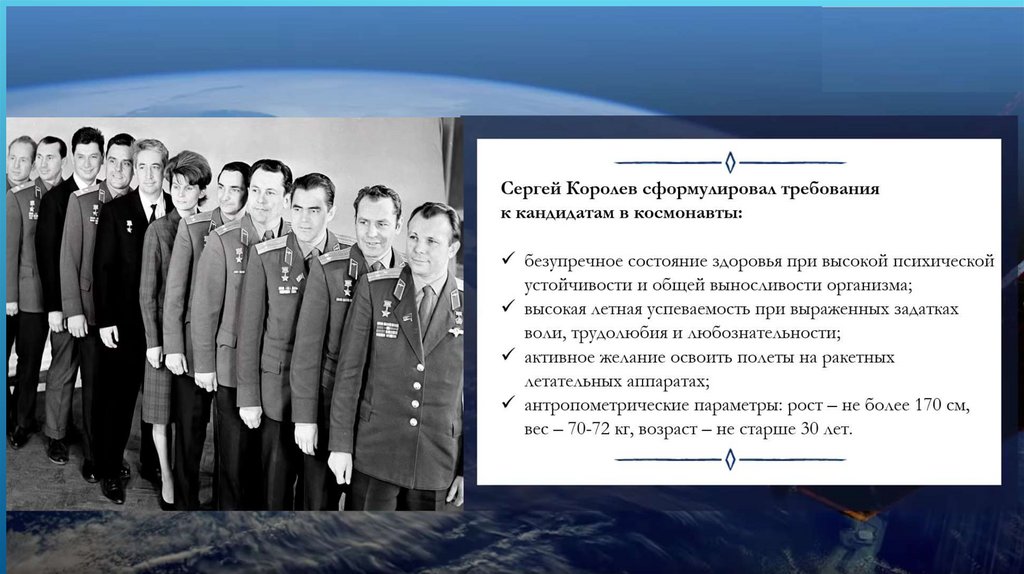 Сергей Королев сформулировал требования к кандидатам в космонавты:

✓ безупречное состояние здоровья при высокой психической устойчивости и общей выносливости организма;
✓ высокая летная успеваемость при выраженных задатках воли, трудолюбия и любознательности;
✓ активное желание освоить полеты на ракетных летательных аппаратах;
✓ антропометрические параметры: рост – не более 170 см, вес – 70-72 кг, возраст – не старше 30 лет.